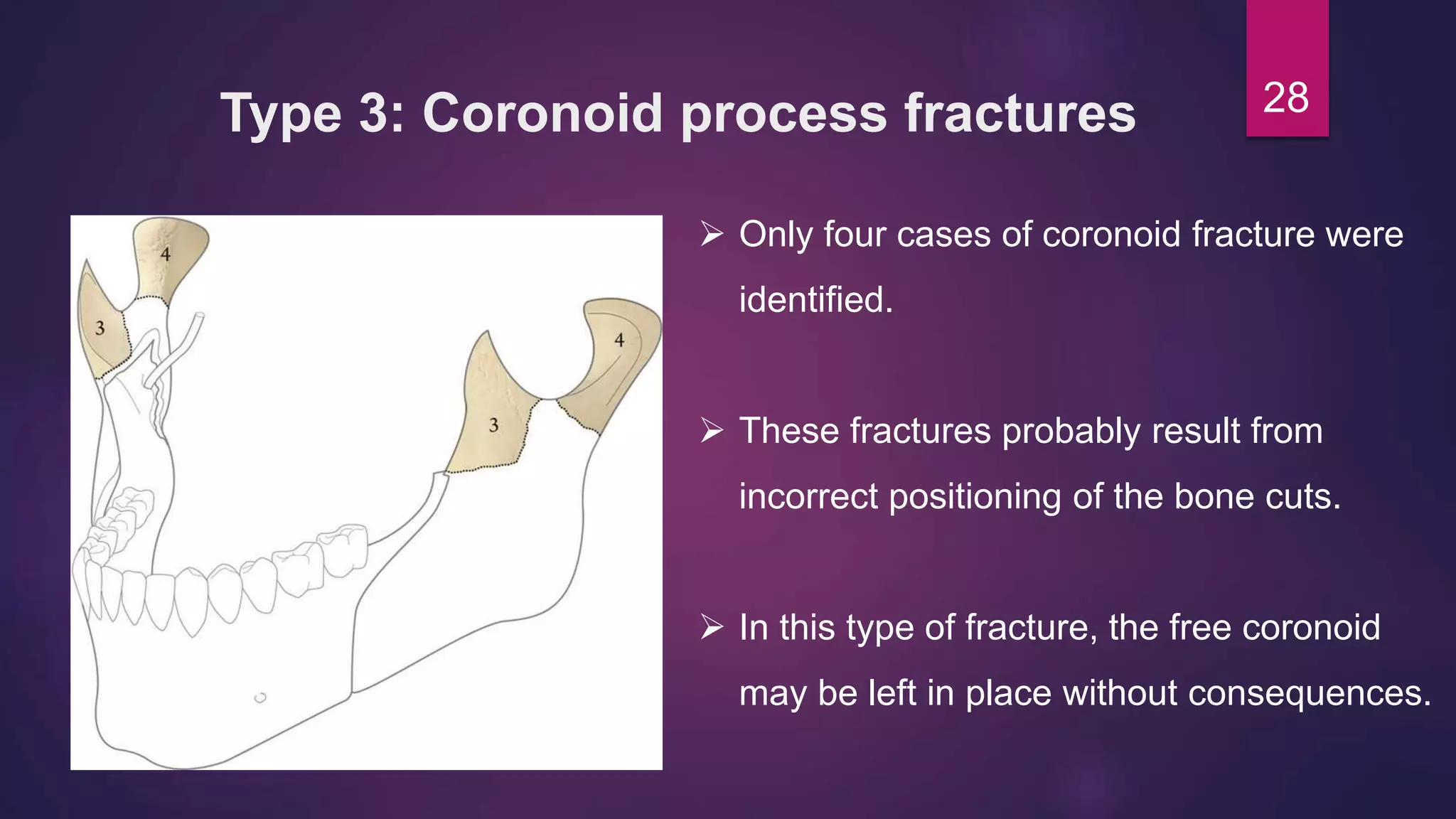 Type 3: Coronoid process fractures

28

4

3

4

3

➢ Only four cases of coronoid fracture were identified.

➢ These fractures probably result from incorrect positioning of the bone cuts.

➢ In this type of fracture, the free coronoid may be left in place without consequences.